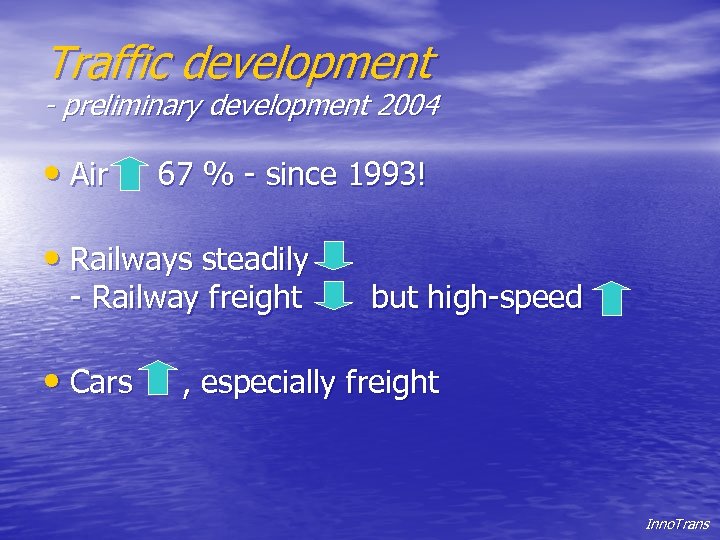 Traffic development
- preliminary development 2004

• Air 67 % - since 1993!

• Railways steadily
- Railway freight but high-speed

• Cars , especially freight

InnoTrans